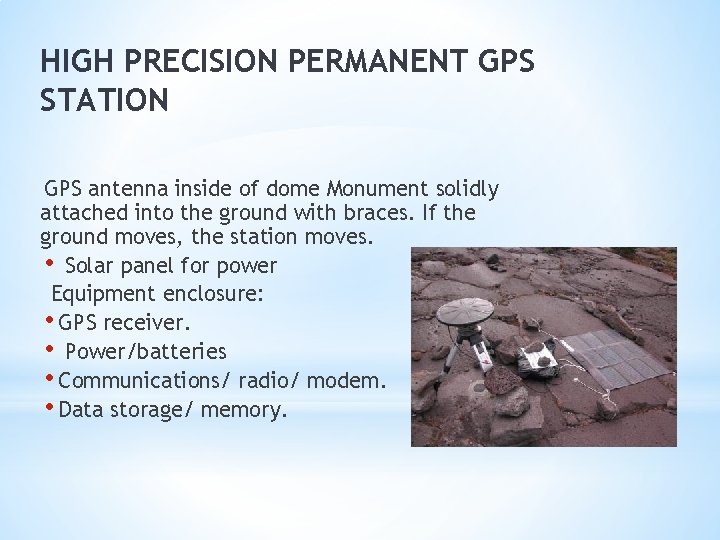 HIGH PRECISION PERMANENT GPS STATION

GPS antenna inside of dome Monument solidly attached into the ground with braces. If the ground moves, the station moves.

• Solar panel for power
Equipment enclosure:
• GPS receiver.
• Power/batteries
• Communications/ radio/ modem.
• Data storage/ memory.